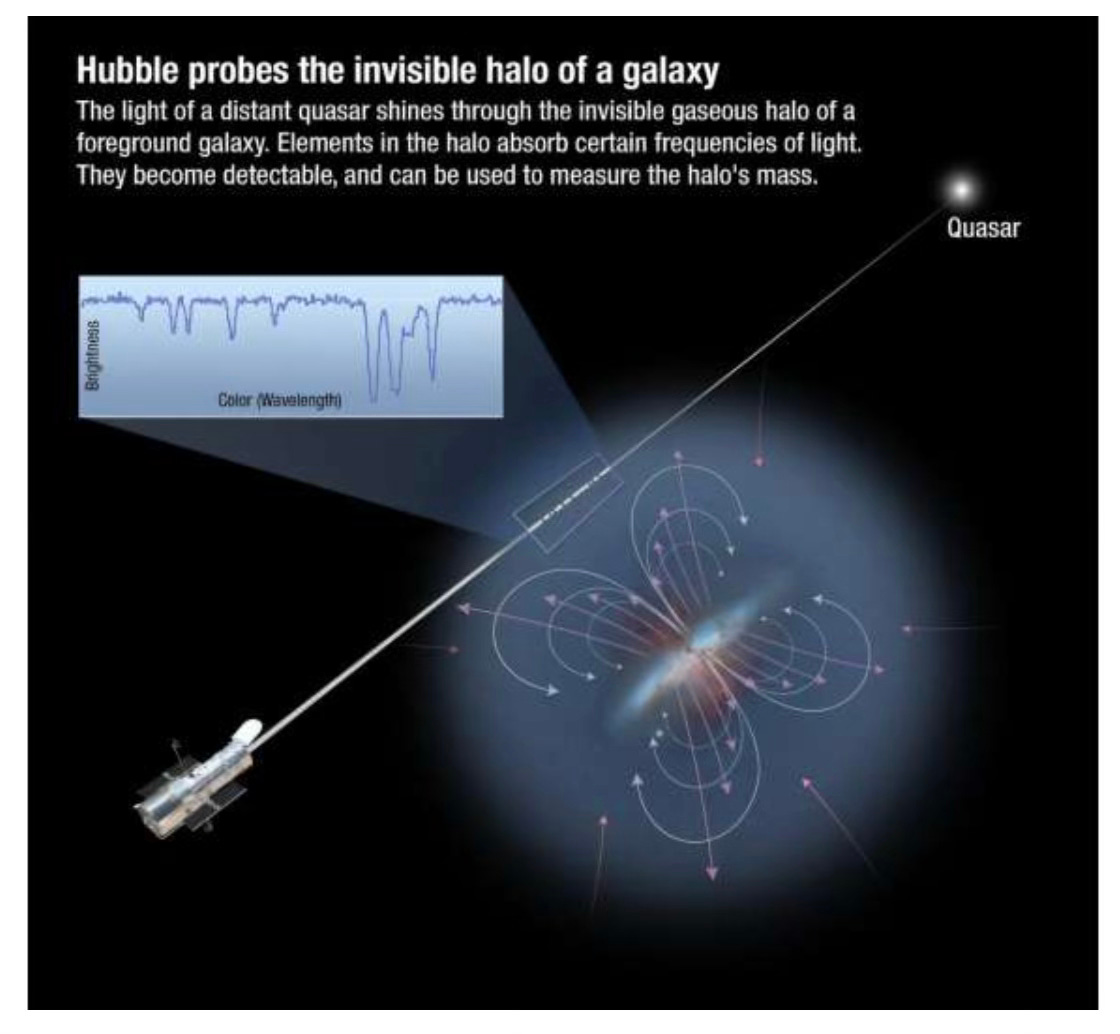 Hubble probes the invisible halo of a galaxy

The light of a distant quasar shines through the invisible gaseous halo of a foreground galaxy. Elements in the halo absorb certain frequencies of light. They become detectable, and can be used to measure the halo's mass.

Quasar

Brightness

Color (Wavelength)